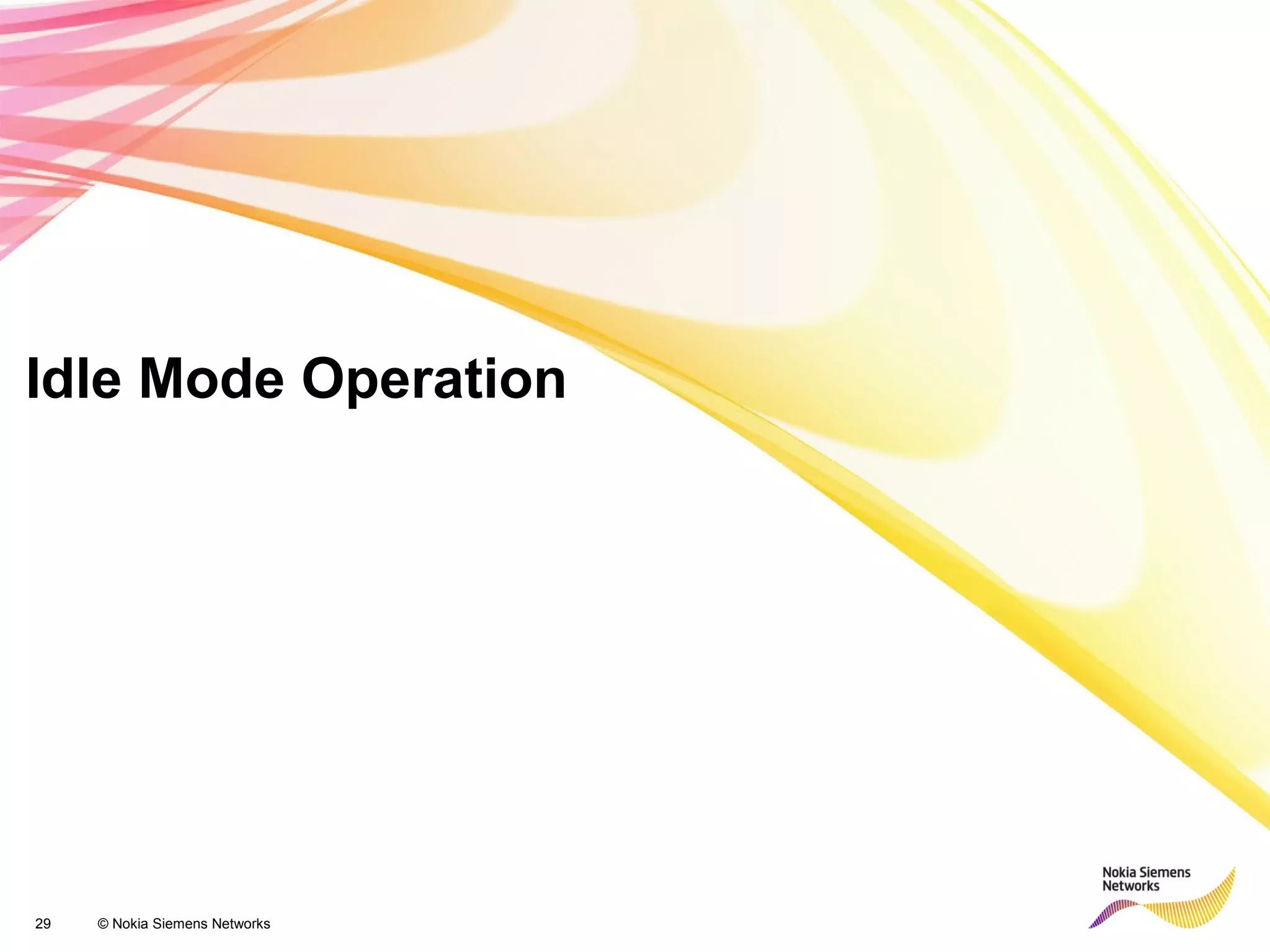 Idle Mode Operation

29 © Nokia Siemens Networks

Nokia Siemens Networks